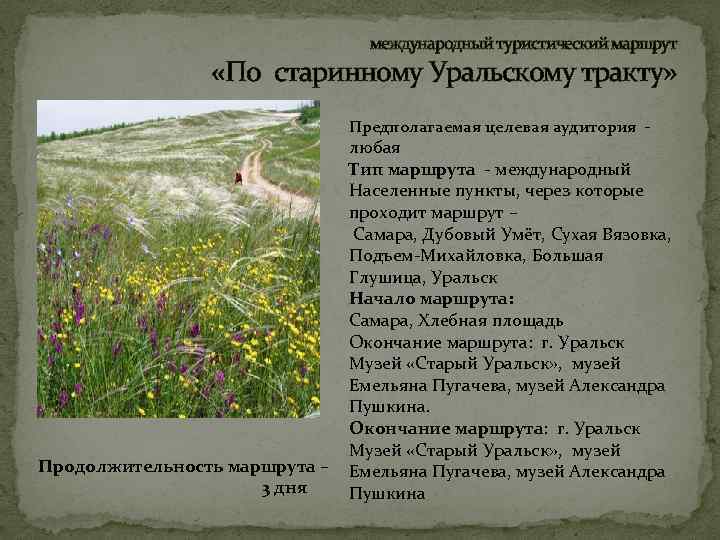 международный туристический маршрут
«По старинному Уральскому тракту»

Предполагаемая целевая аудитория - любая
Тип маршрута - международный
Населенные пункты, через которые проходит маршрут –
Самара, Дубовый Умёт, Сухая Вязовка, Подъем-Михайловка, Большая Глушица, Уральск
Начало маршрута:
Самара, Хлебная площадь
Окончание маршрута: г. Уральск Музей «Старый Уральск», музей Емельяна Пугачева, музей Александра Пушкина.
Окончание маршрута: г. Уральск Музей «Старый Уральск», музей Емельяна Пугачева, музей Александра Пушкина

Продолжительность маршрута – 3 дня